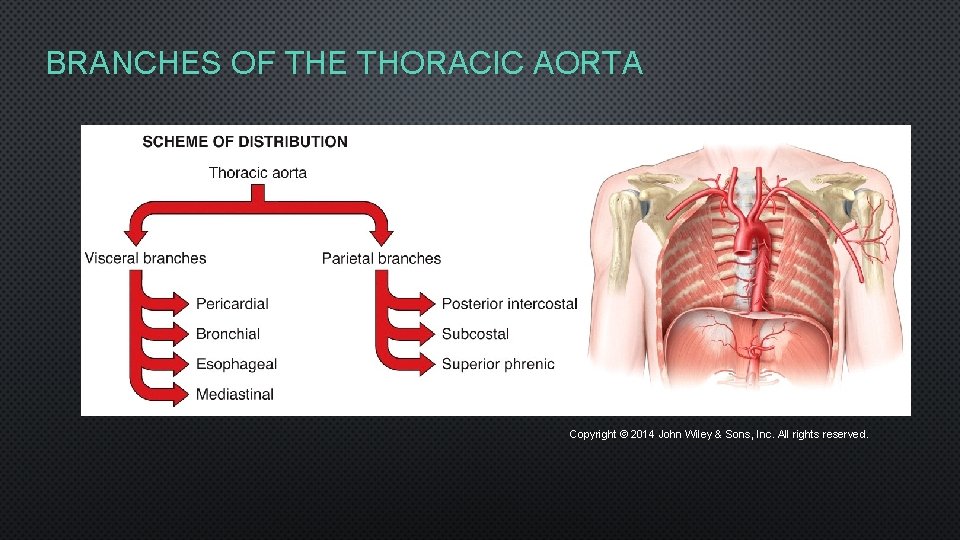 BRANCHES OF THE THORACIC AORTA

SCHEME OF DISTRIBUTION

Thoracic aorta

Visceral branches

Pericardial

Bronchial

Esophageal

Mediastinal

Parietal branches

Posterior intercostal

Subcostal

Superior phrenic

Copyright © 2014 John Wiley & Sons, Inc. All rights reserved.